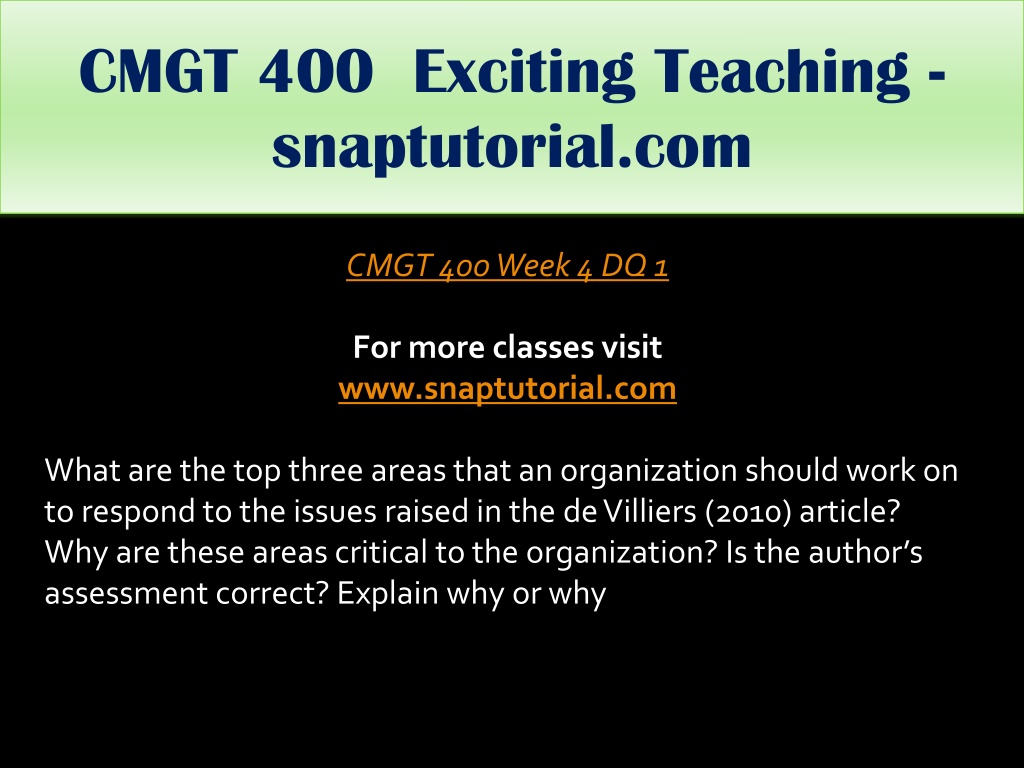 CMGT 400 Exciting Teaching - snaptutorial.com

CMGT 400 Week 4 DQ 1

For more classes visit
www.snaptutorial.com

What are the top three areas that an organization should work on to respond to the issues raised in the de Villiers (2010) article? Why are these areas critical to the organization? Is the author's assessment correct? Explain why or why